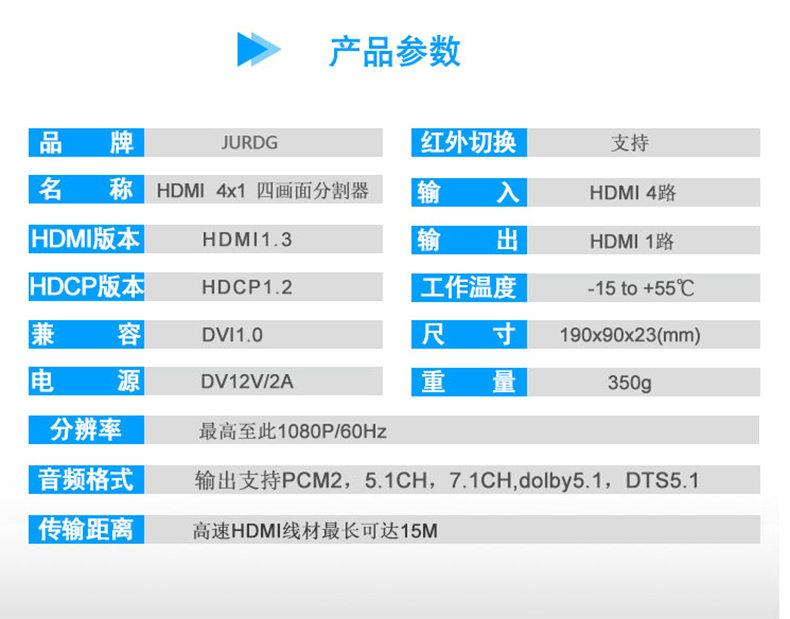 产品参数

| 品　牌 | JURDG | 红外切换 | 支持 |
|---|---|---|---|
| 名　称 | HDMI 4x1 四画面分割器 | 输　入 | HDMI 4路 |
| HDMI版本 | HDMI1.3 | 输　出 | HDMI 1路 |
| HDCP版本 | HDCP1.2 | 工作温度 | -15 to +55℃ |
| 兼　容 | DVI1.0 | 尺　寸 | 190x90x23(mm) |
| 电　源 | DV12V/2A | 重　量 | 350g |

| 分辨率 | 最高至此1080P/60Hz |
|---|---|
| 音频格式 | 输出支持PCM2，5.1CH，7.1CH,dolby5.1，DTS5.1 |
| 传输距离 | 高速HDMI线材最长可达15M |